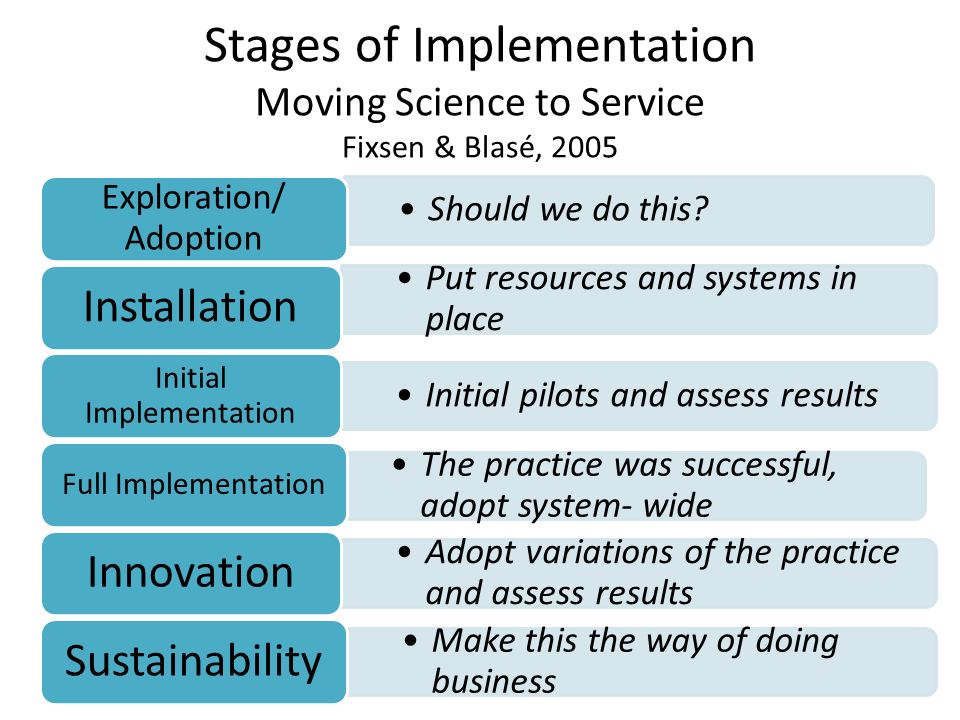 Stages of Implementation
Moving Science to Service
Fixsen & Blasé, 2005

Exploration/ Adoption
• Should we do this?

Installation
• Put resources and systems in place

Initial Implementation
• Initial pilots and assess results

Full Implementation
• The practice was successful, adopt system- wide

Innovation
• Adopt variations of the practice and assess results

Sustainability
• Make this the way of doing business